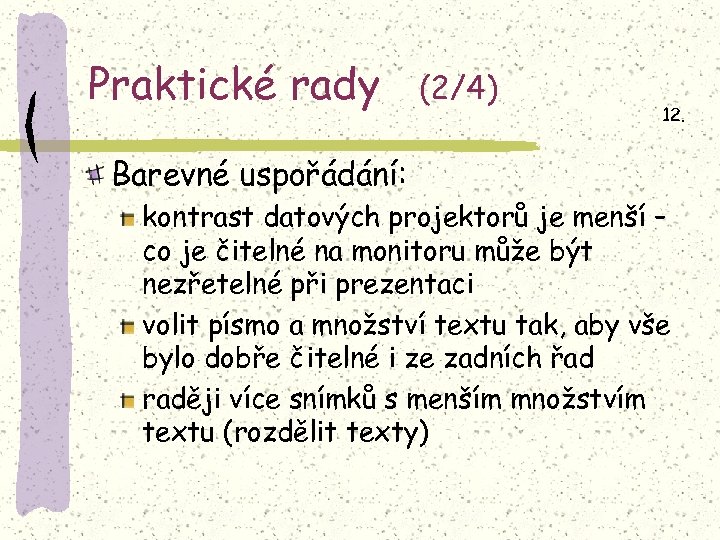 Praktické rady (2/4)

12.

Barevné uspořádání:

kontrast datových projektorů je menší – co je čitelné na monitoru může být nezřetelné při prezentaci

volit písmo a množství textu tak, aby vše bylo dobře čitelné i ze zadních řad

raději více snímků s menším množstvím textu (rozdělit texty)